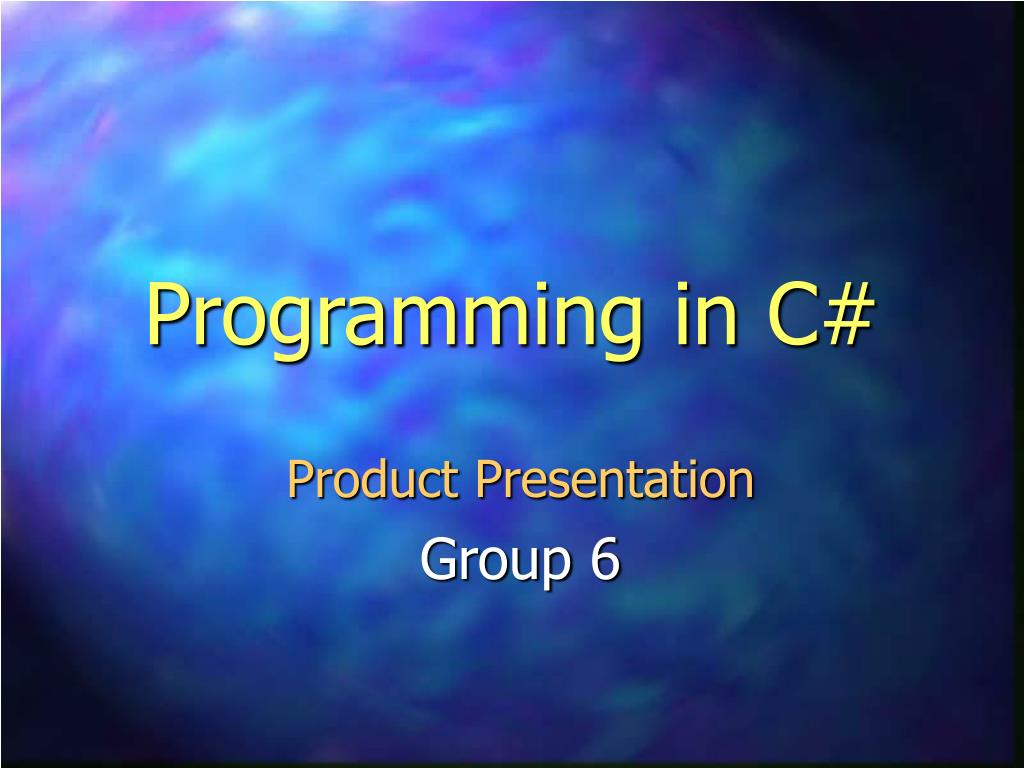 Programming in C#

Product Presentation

Group 6